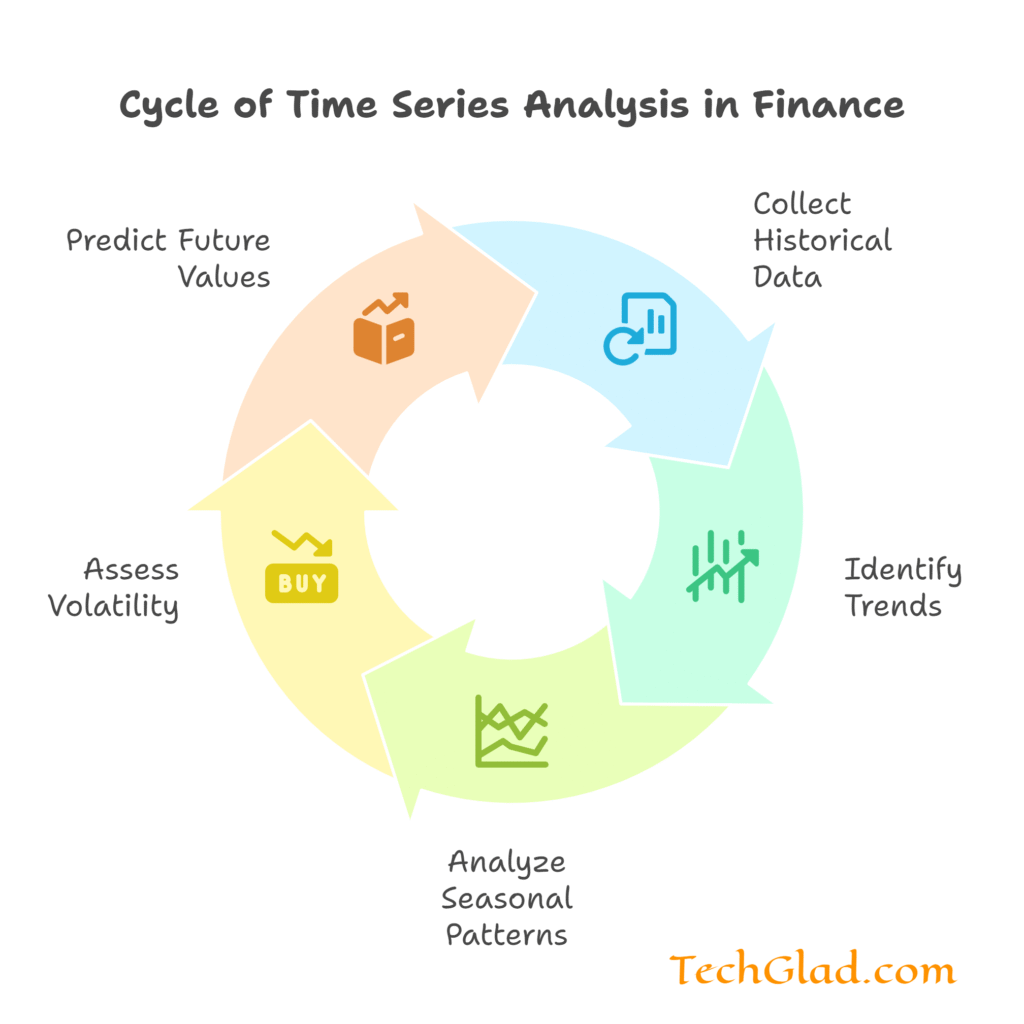 Cycle of Time Series Analysis in Finance

Collect Historical Data

Identify Trends

Analyze Seasonal Patterns

Assess Volatility

BUY

Predict Future Values

TechGlad.com